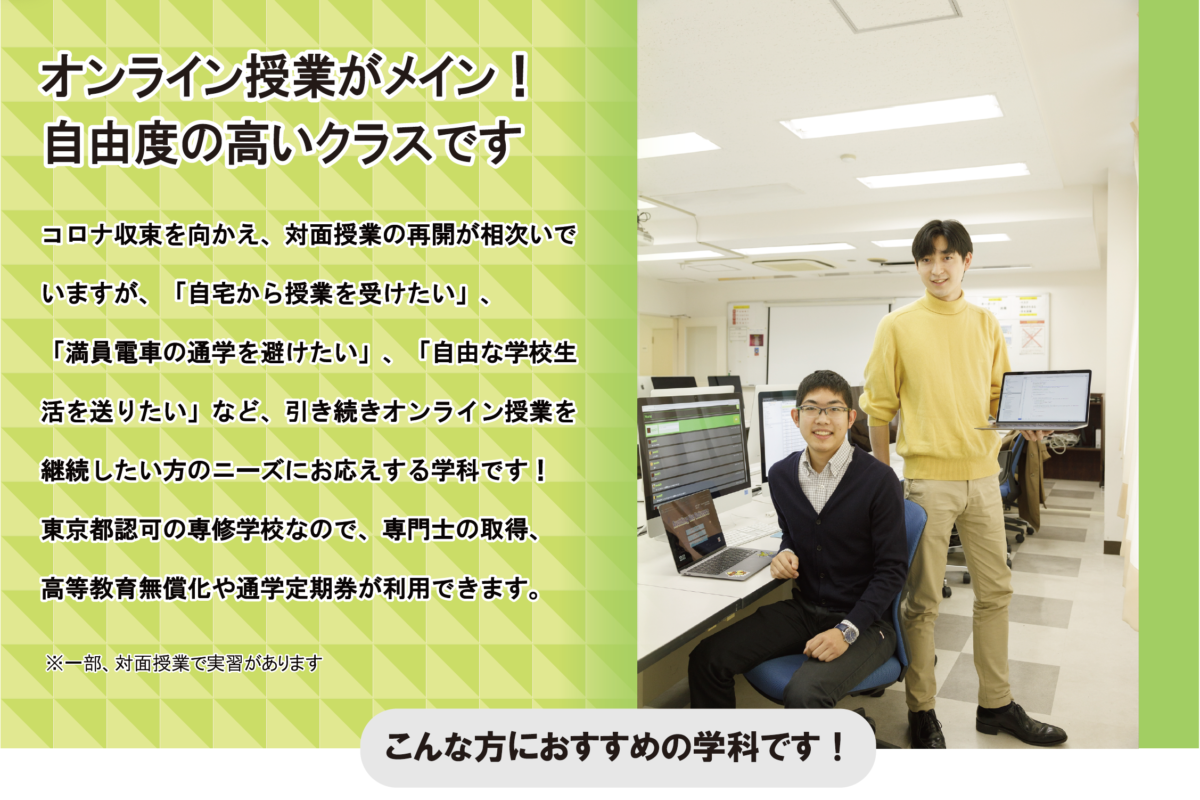 オンライン授業がメイン！
自由度の高いクラスです

コロナ収束を向かえ、対面授業の再開が相次いでいますが、「自宅から授業を受けたい」、「満員電車の通学を避けたい」、「自由な学校生活を送りたい」など、引き続きオンライン授業を継続したい方のニーズにお応えする学科です！
東京都認可の専修学校なので、専門士の取得、高等教育無償化や通学定期券が利用できます。

※一部、対面授業で実習があります

こんな方におすすめの学科です！